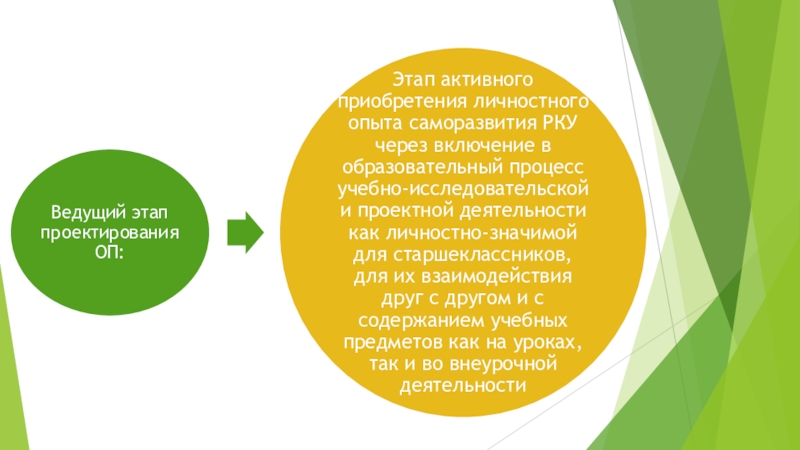 Ведущий этап проектирования ОП:

Этап активного приобретения личностного опыта саморазвития РКУ через включение в образовательный процесс учебно-исследовательской и проектной деятельности как личностно-значимой для старшеклассников, для их взаимодействия друг с другом и с содержанием учебных предметов как на уроках, так и во внеурочной деятельности